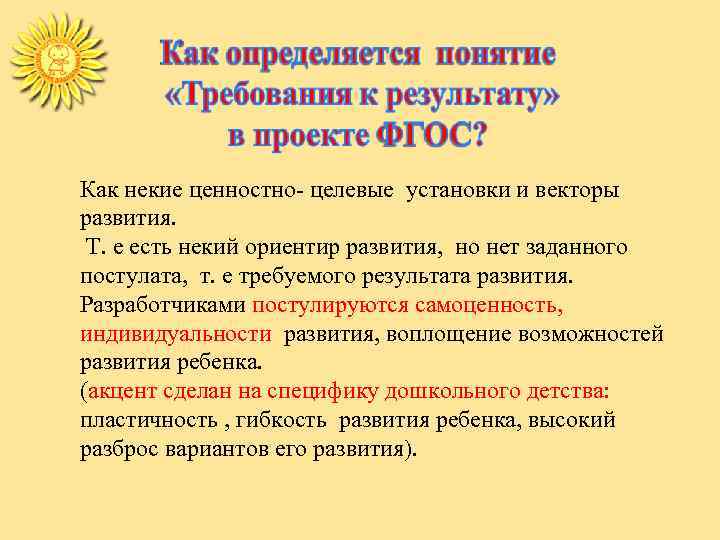 Как определяется понятие «Требования к результату» в проекте ФГОС?

Как некие ценностно- целевые установки и векторы развития.
Т. е есть некий ориентир развития, но нет заданного постулата, т. е требуемого результата развития.
Разработчиками постулируются самоценность, индивидуальности развития, воплощение возможностей развития ребенка.
(акцент сделан на специфику дошкольного детства: пластичность , гибкость развития ребенка, высокий разброс вариантов его развития).